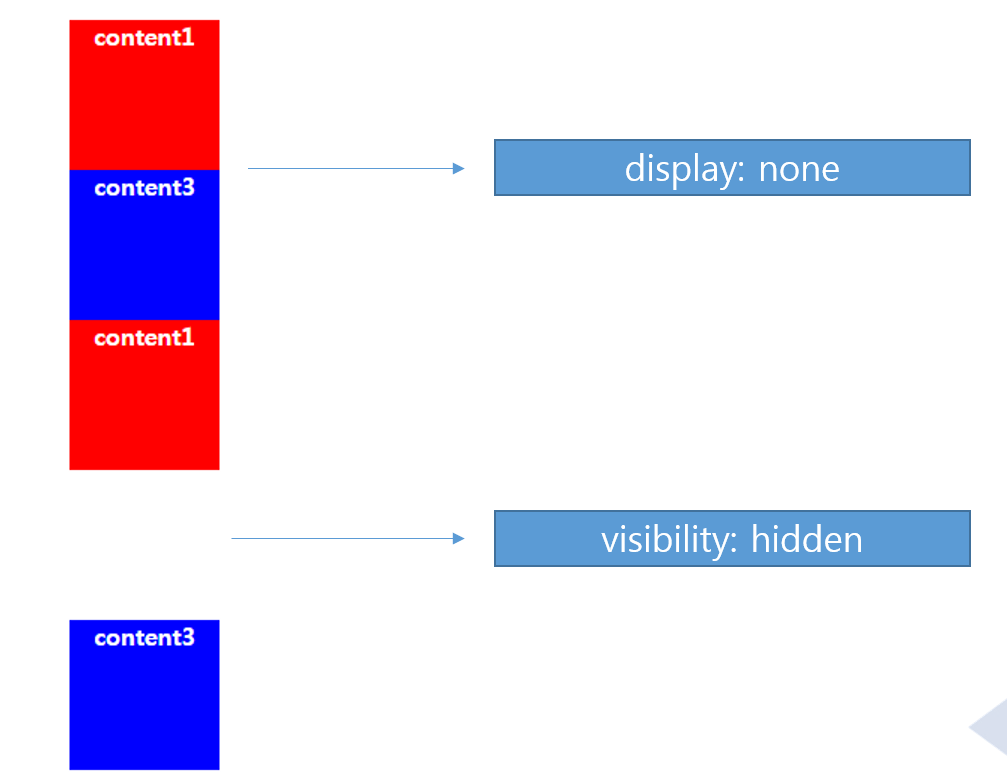 content1

content3

display: none

content1

visibility: hidden

content3